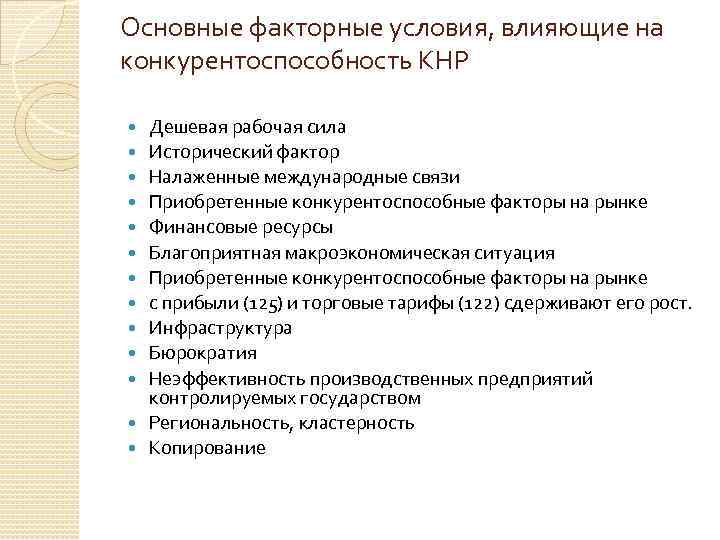 Основные факторные условия, влияющие на конкурентоспособность КНР

- Дешевая рабочая сила
- Исторический фактор
- Налаженные международные связи
- Приобретенные конкурентоспособные факторы на рынке
- Финансовые ресурсы
- Благоприятная макроэкономическая ситуация
- Приобретенные конкурентоспособные факторы на рынке
- с прибыли (125) и торговые тарифы (122) сдерживают его рост.
- Инфраструктура
- Бюрократия
- Неэффективность производственных предприятий контролируемых государством
- Региональность, кластерность
- Копирование